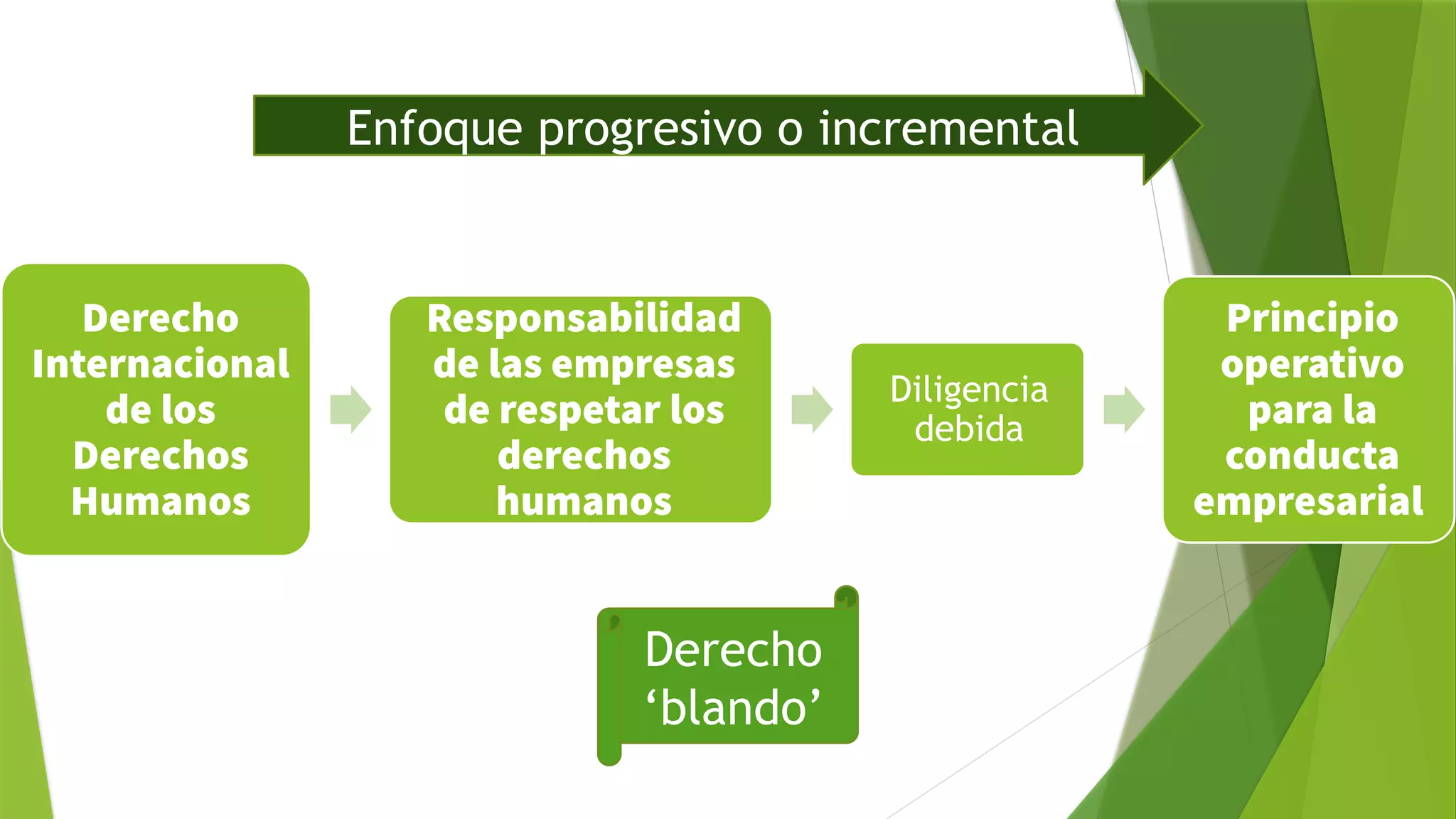 Enfoque progresivo o incremental

Derecho Internacional de los Derechos Humanos

Responsabilidad de las empresas de respetar los derechos humanos

Diligencia debida

Principio operativo para la conducta empresarial

Derecho ‘blando’